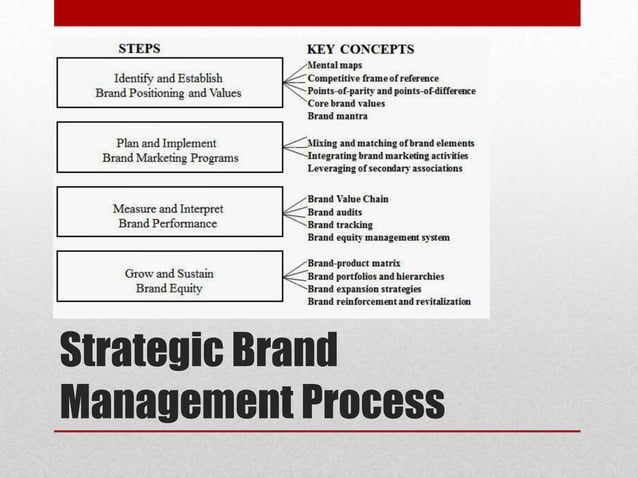 STEPS

KEY CONCEPTS

Identify and Establish Brand Positioning and Values

Mental maps
Competitive frame of reference
Points-of-parity and points-of-difference
Core brand values
Brand mantra

Plan and Implement Brand Marketing Programs

Mixing and matching of brand elements
Integrating brand marketing activities
Leveraging of secondary associations

Measure and Interpret Brand Performance

Brand Value Chain
Brand audits
Brand tracking
Brand equity management system

Grow and Sustain Brand Equity

Brand-product matrix
Brand portfolios and hierarchies
Brand expansion strategies
Brand reinforcement and revitalization

Strategic Brand Management Process